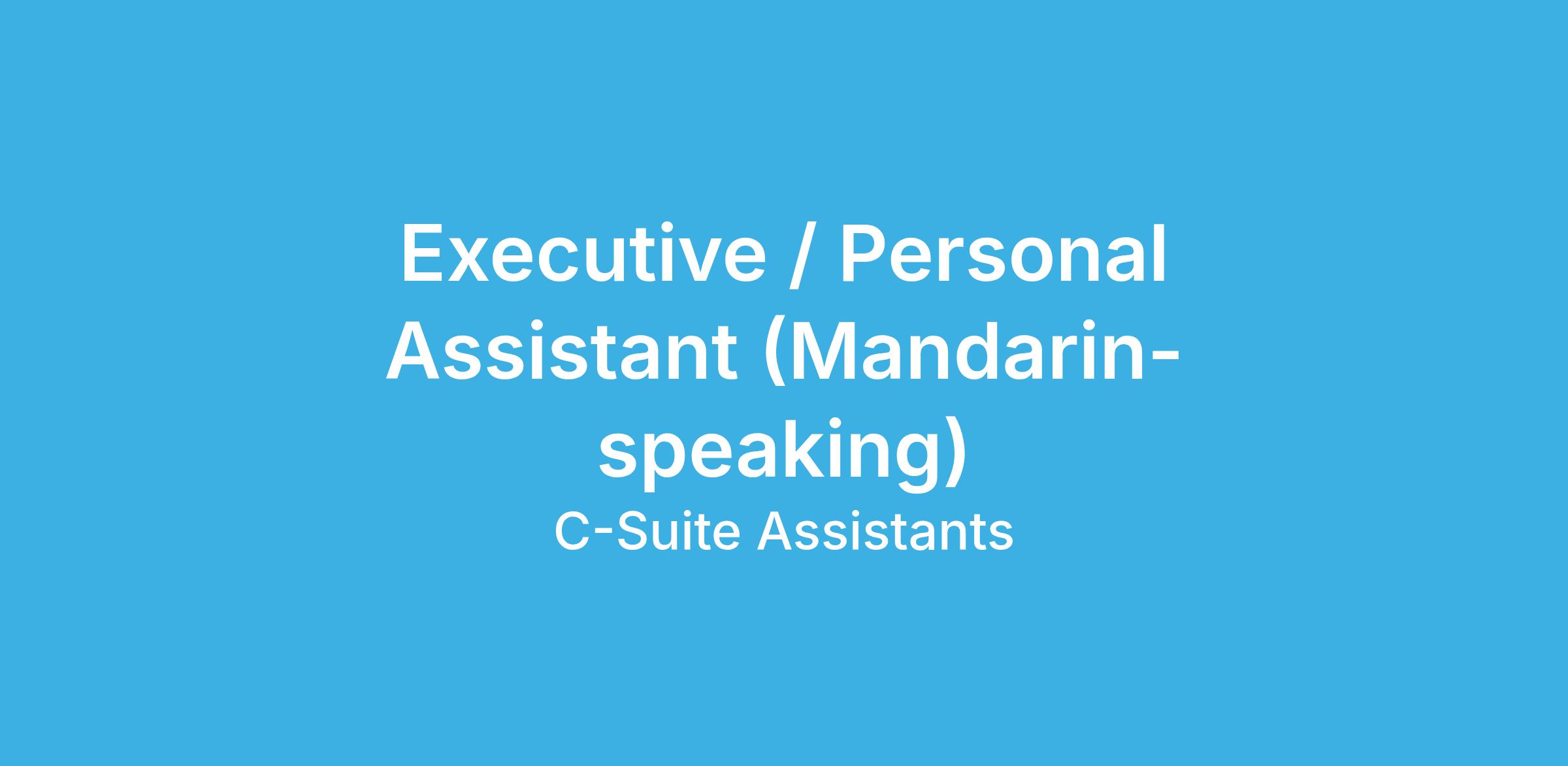 Executive / Personal Assistant (Mandarin-speaking)

C-Suite Assistants